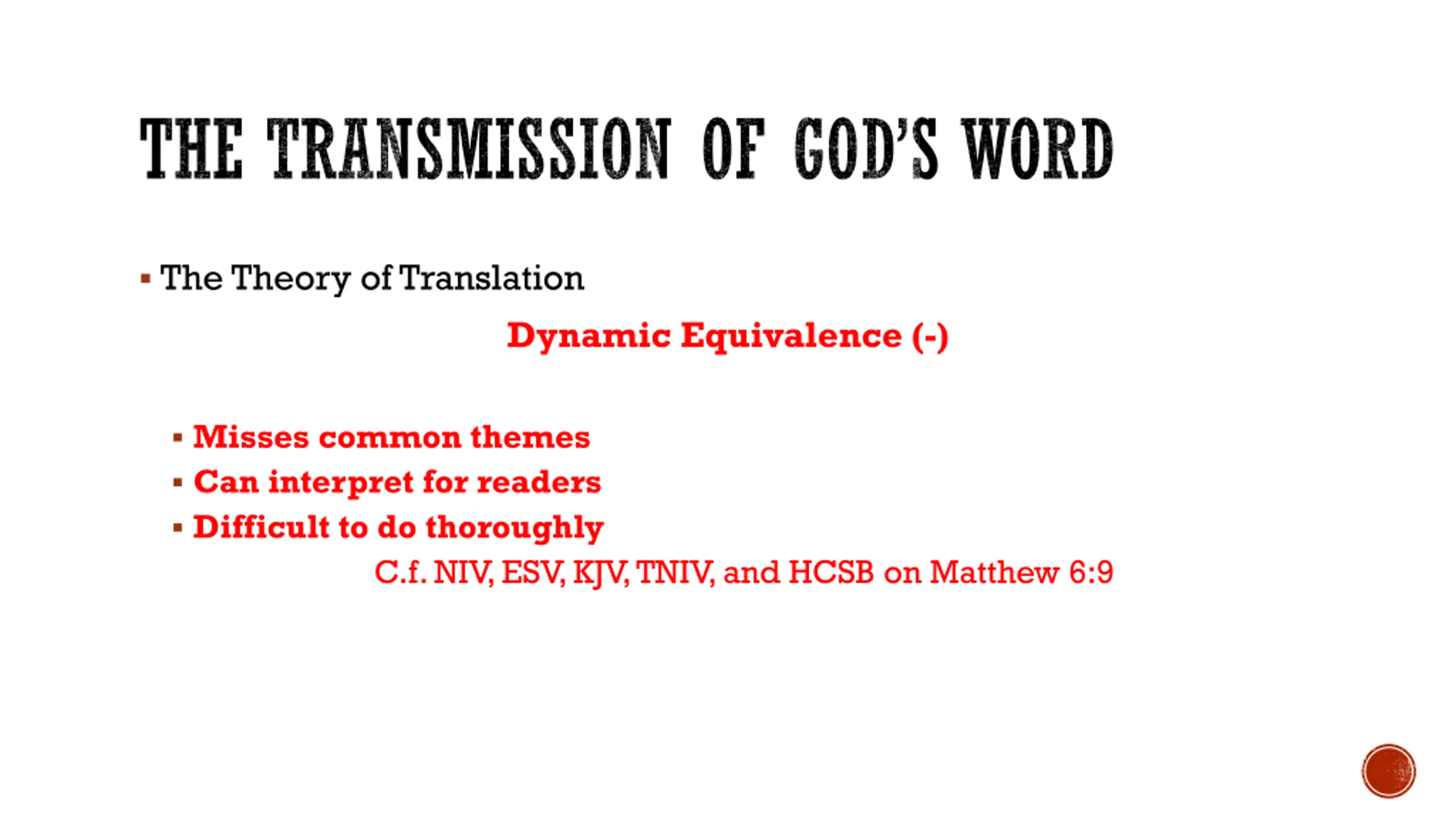 THE TRANSMISSION OF GOD'S WORD

▪ The Theory of Translation

Dynamic Equivalence (-)

▪ Misses common themes
▪ Can interpret for readers
▪ Difficult to do thoroughly

C.f. NIV, ESV, KJV, TNIV, and HCSB on Matthew 6:9